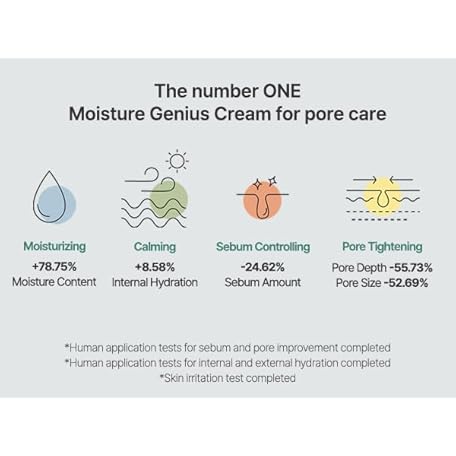 The number ONE
Moisture Genius Cream for pore care

Moisturizing
+78.75%
Moisture Content

Calming
+8.58%
Internal Hydration

Sebum Controlling
-24.62%
Sebum Amount

Pore Tightening
Pore Depth -55.73%
Pore Size -52.69%

*Human application tests for sebum and pore improvement completed
*Human application tests for internal and external hydration completed
*Skin irritation test completed